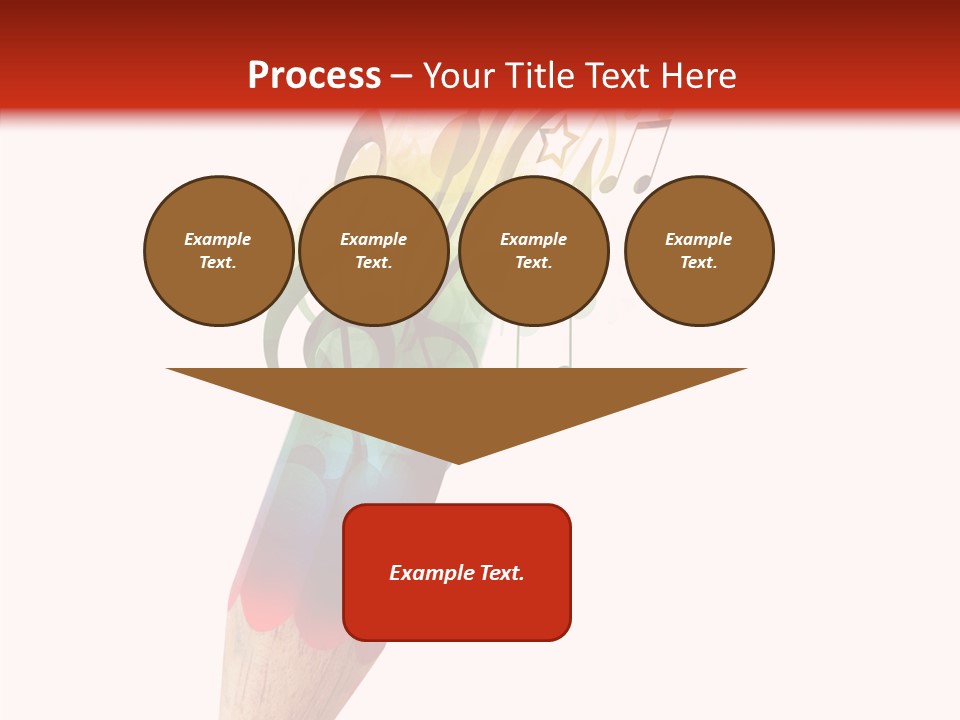 Process – Your Title Text Here

Example Text.

Example Text.

Example Text.

Example Text.

Example Text.